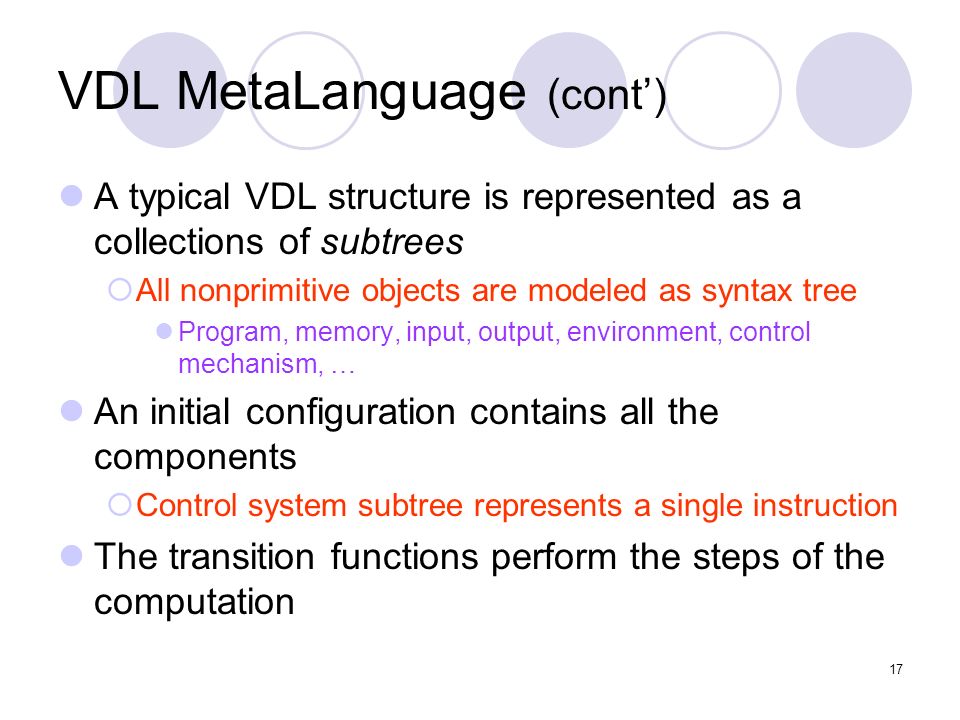 VDL MetaLanguage (cont')

A typical VDL structure is represented as a collections of subtrees

All nonprimitive objects are modeled as syntax tree

Program, memory, input, output, environment, control mechanism, …

An initial configuration contains all the components

Control system subtree represents a single instruction

The transition functions perform the steps of the computation

17